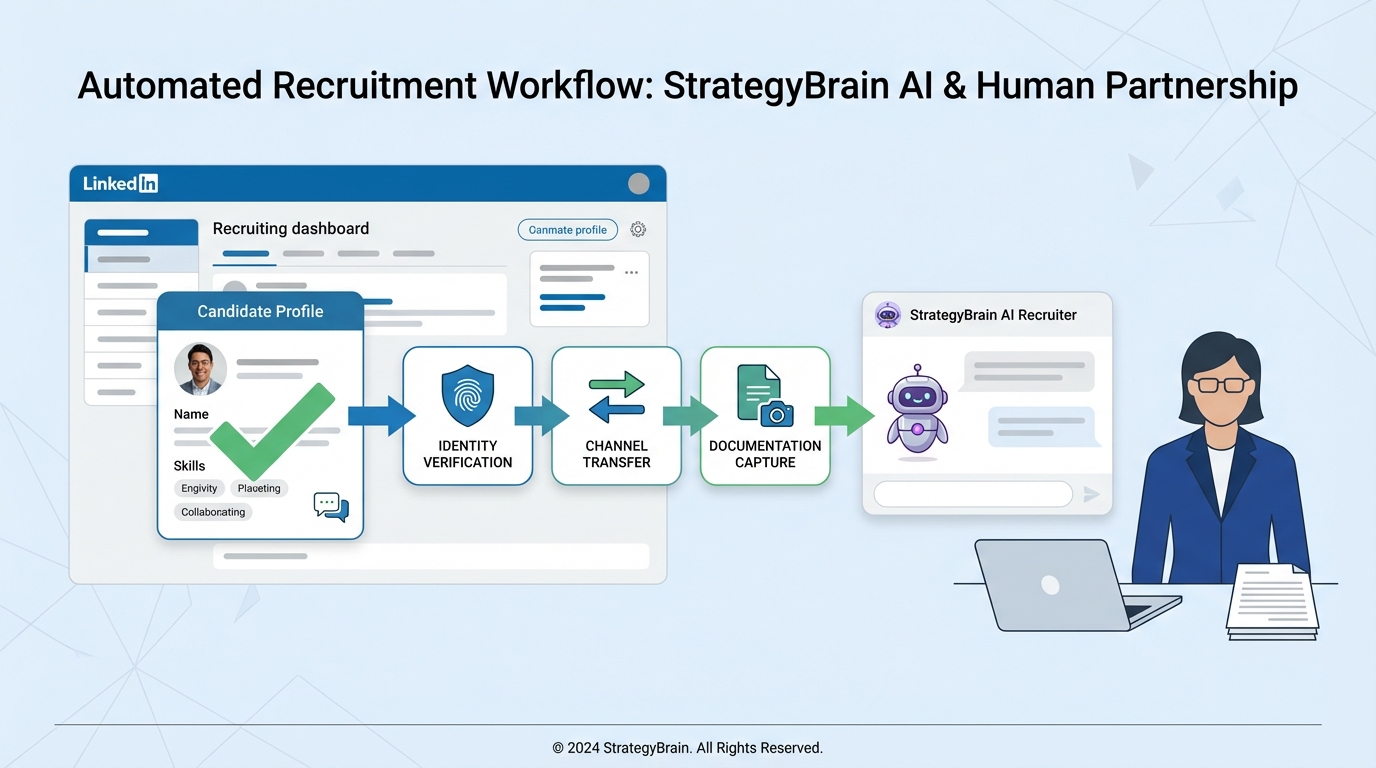 Automated Recruitment Workflow: StrategyBrain AI & Human Partnership

LinkedIn

Recruiting dashboard

Canmate profile

Candidate Profile

Name

Skills

Engivity

Plaoeting

Collaborating

IDENTITY VERIFICATION

CHANNEL TRANSFER

DOCUMENTATION CAPTURE

StrategyBrain AI Recruiter

© 2024 StrategyBrain. All Rights Reserved.